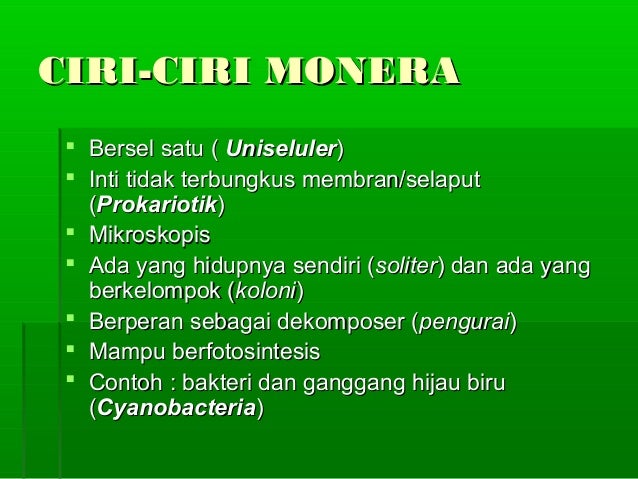 CIRI-CIRI MONERA

- Bersel satu ( Uniseluler)
- Inti tidak terbungkus membran/selaput (Prokariotik)
- Mikroskopis
- Ada yang hidupnya sendiri (soliter) dan ada yang berkelompok (koloni)
- Berperan sebagai dekomposer (pengurai)
- Mampu berfotosintesis
- Contoh : bakteri dan ganggang hijau biru (Cyanobacteria)